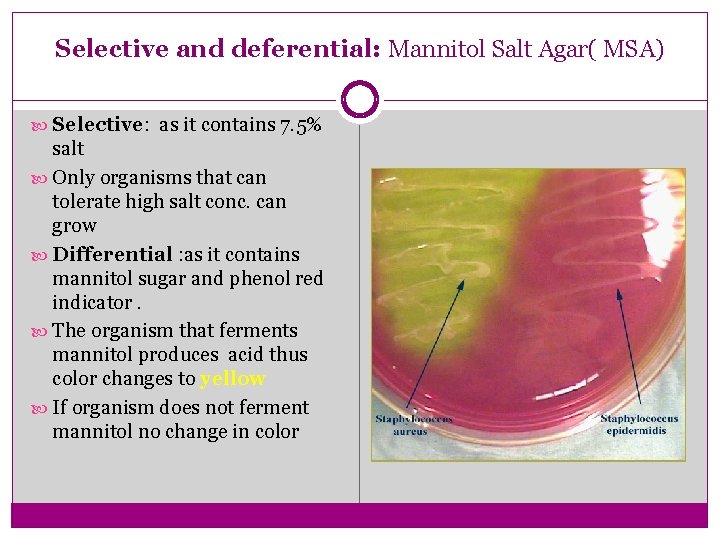 Selective and deferential: Mannitol Salt Agar( MSA)

Selective: as it contains 7.5% salt

Only organisms that can tolerate high salt conc. can grow

Differential :as it contains mannitol sugar and phenol red indicator .

The organism that ferments mannitol produces acid thus color changes to yellow

If organism does not ferment mannitol no change in color

Staphylococcus aureus

Staphylococcus epidermidis